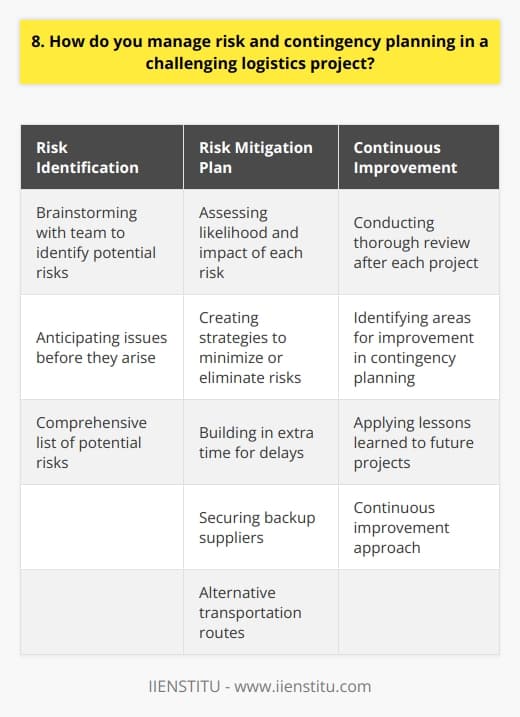 8. How do you manage risk and contingency planning in a challenging logistics project?

| Risk Identification | Risk Mitigation Plan | Continuous Improvement |
|---|---|---|
| Brainstorming with team to identify potential risks | Assessing likelihood and impact of each risk | Conducting thorough review after each project |
| Anticipating issues before they arise | Creating strategies to minimize or eliminate risks | Identifying areas for improvement in contingency planning |
| Comprehensive list of potential risks | Building in extra time for delays | Applying lessons learned to future projects |
| | Securing backup suppliers | Continuous improvement approach |
| | Alternative transportation routes | |

IIENSTITU - www.iienstitu.com